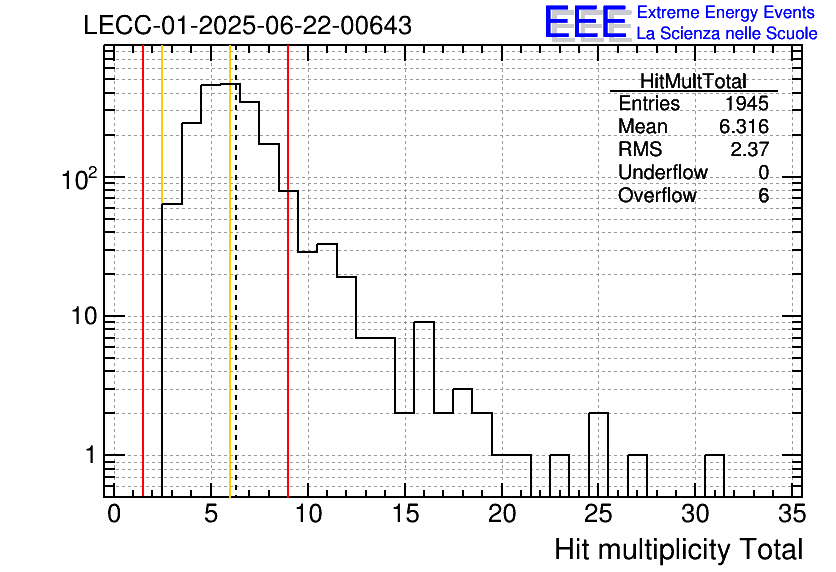 LECC-01-2025-06-22-00643

EEE Extreme Energy Events
La Scienza nelle Scuole

| HitMultTotal | |
|---|---|
| Entries | 1945 |
| Mean | 6.316 |
| RMS | 2.37 |
| Underflow | 0 |
| Overflow | 6 |

$10^2$
10
1

0 5 10 15 20 25 30 35

Hit multiplicity Total